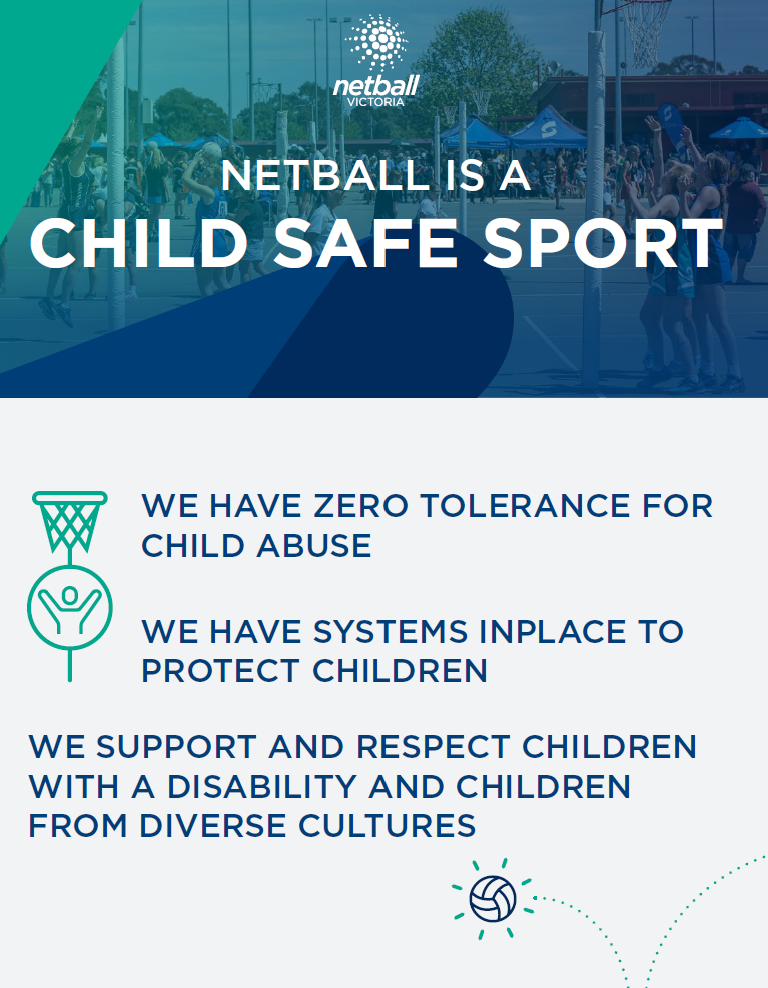 netball VICTORIA

NETBALL IS A
CHILD SAFE SPORT

WE HAVE ZERO TOLERANCE FOR CHILD ABUSE

WE HAVE SYSTEMS INPLACE TO PROTECT CHILDREN

WE SUPPORT AND RESPECT CHILDREN WITH A DISABILITY AND CHILDREN FROM DIVERSE CULTURES